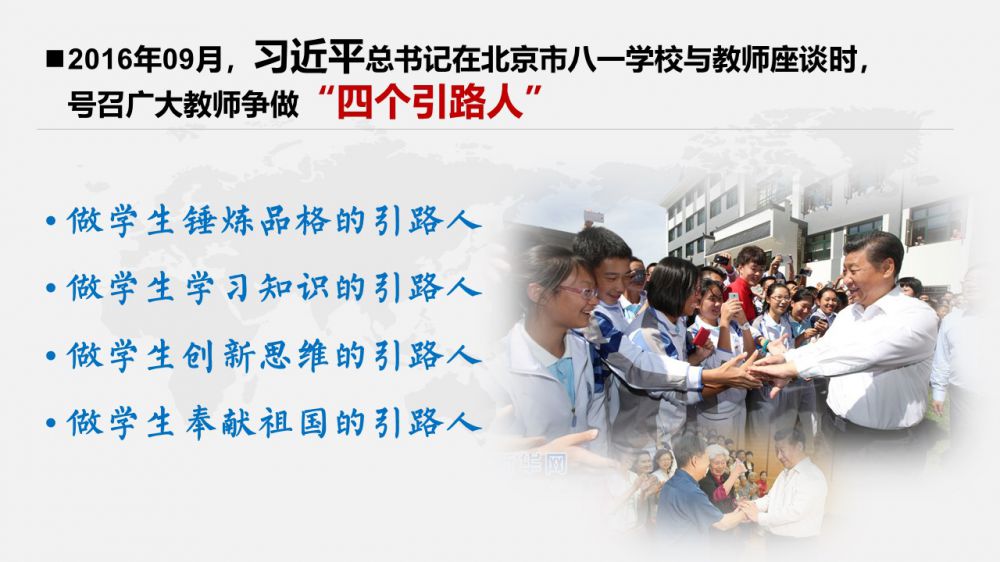 ■2016年09月，习近平总书记在北京市八一学校与教师座谈时，号召广大教师争做“四个引路人”

• 做学生锤炼品格的引路人
• 做学生学习知识的引路人
• 做学生创新思维的引路人
• 做学生奉献祖国的引路人